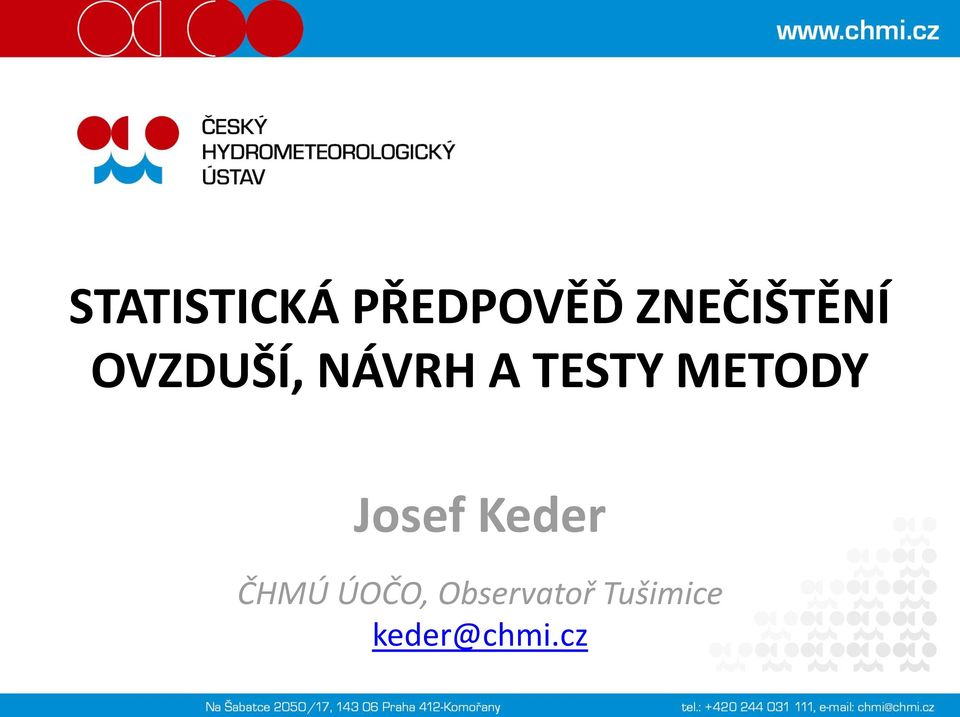 www.chmi.cz

ČESKÝ HYDROMETEOROLOGICKÝ ÚSTAV

STATISTICKÁ PŘEDPOVĚĎ ZNEČIŠTĚNÍ OVZDUŠÍ, NÁVRH A TESTY METODY

Josef Keder

ČHMÚ ÚOČO, Observatoř Tušimice
keder@chmi.cz

Na Šabatce 2050/17, 143 06 Praha 412-Komořany

tel.: +420 244 031 111, e-mail: chmi@chmi.cz